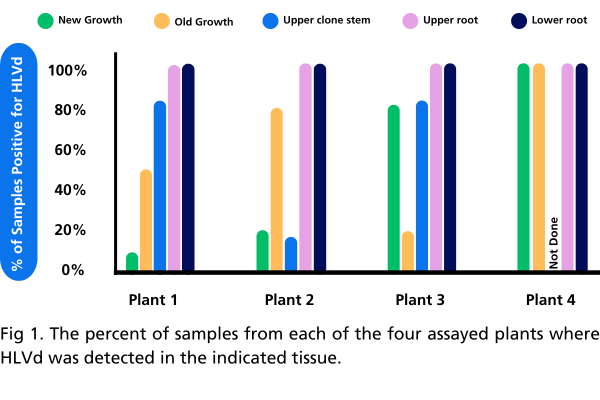 New Growth
Old Growth
Upper clone stem
Upper root
Lower root

% of Samples Positive for HLVd

100%
80%
60%
40%
20%
0%

Not Done

Plant 1
Plant 2
Plant 3
Plant 4

Fig 1. The percent of samples from each of the four assayed plants where HLVd was detected in the indicated tissue.